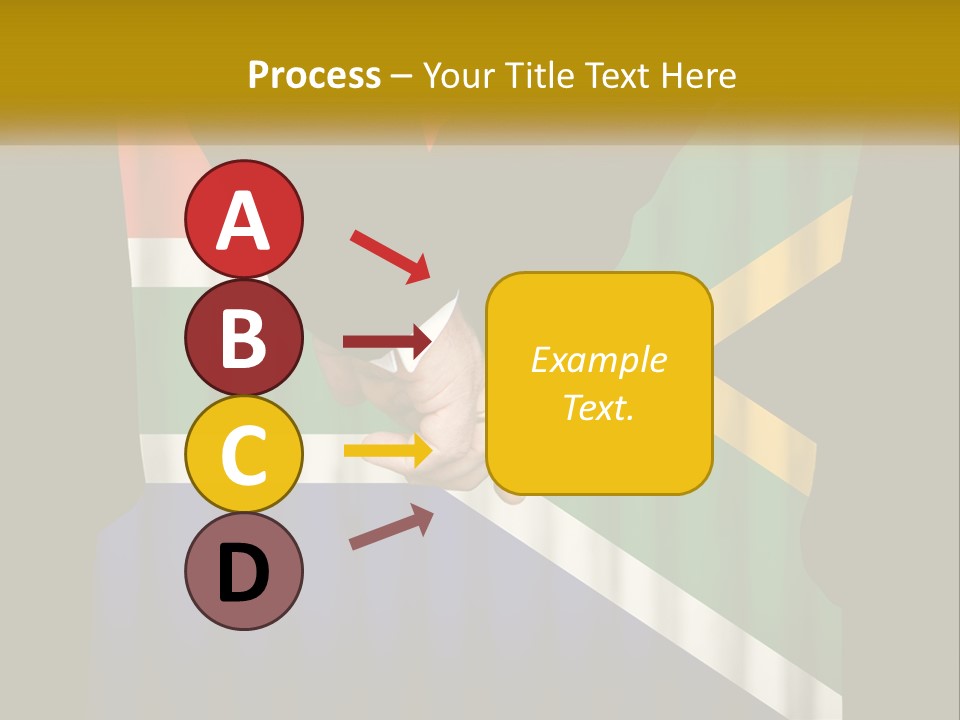 Process – Your Title Text Here

A

B

C

D

Example Text.